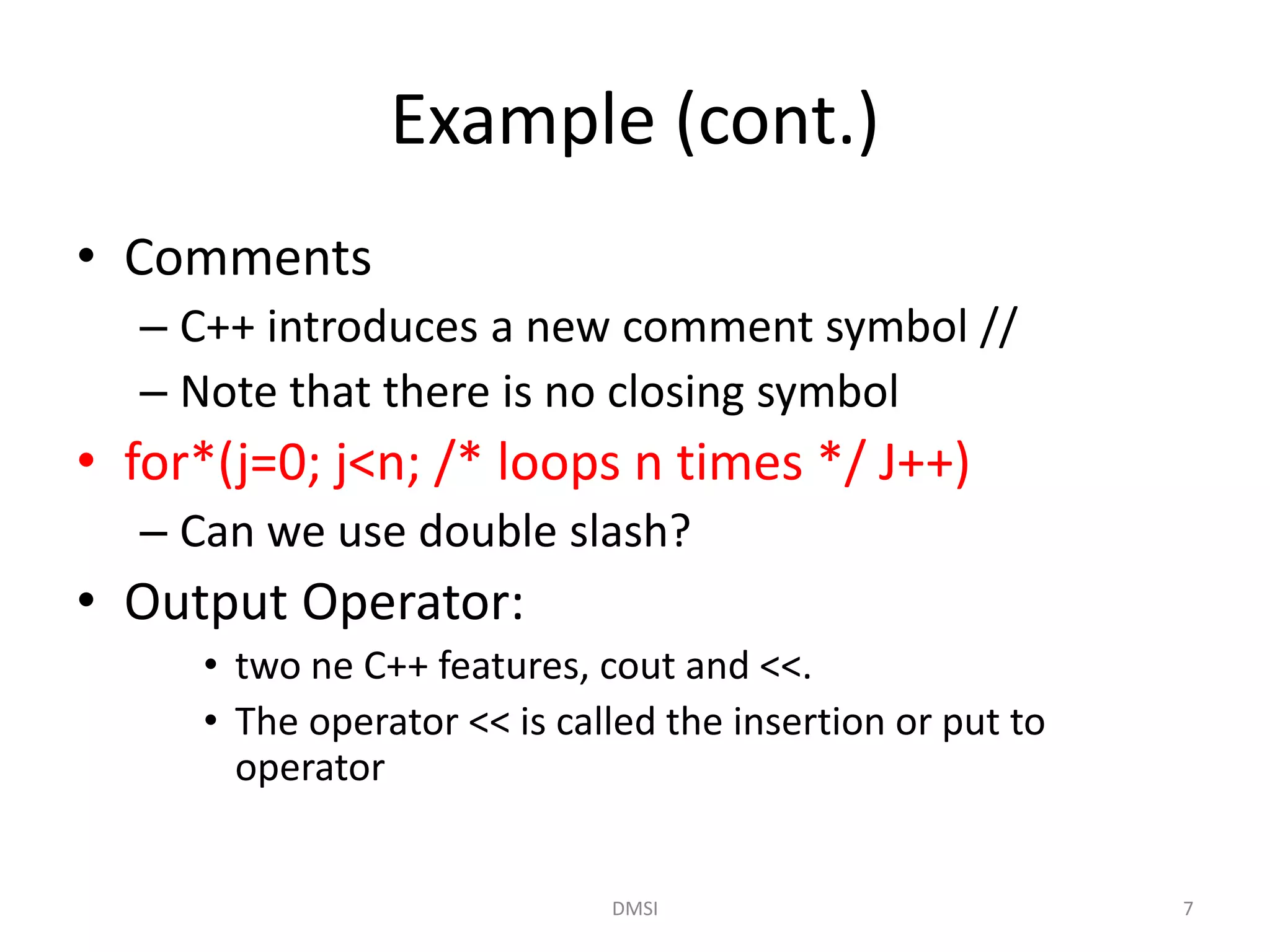 Example (cont.)

• Comments
– C++ introduces a new comment symbol //
– Note that there is no closing symbol

• for*(j=0; j<n; /* loops n times */ J++)
– Can we use double slash?

• Output Operator:
• two ne C++ features, cout and <<.
• The operator << is called the insertion or put to operator

DMSI

7